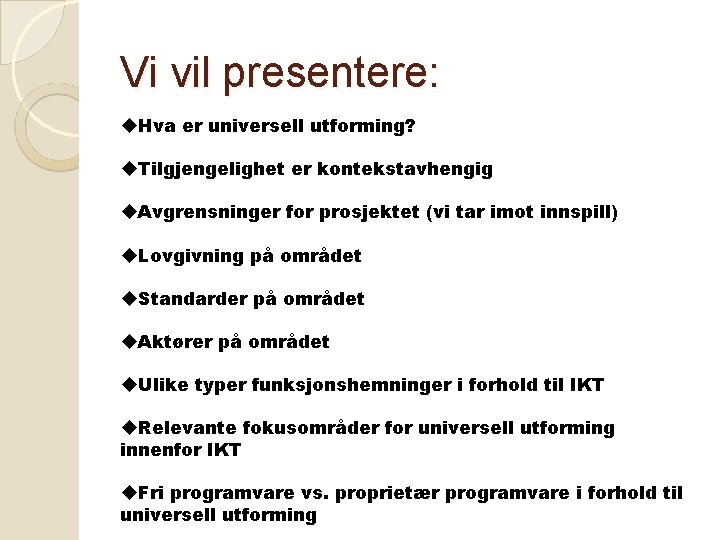 Vi vil presentere:

◆Hva er universell utforming?

◆Tilgjengelighet er kontekstavhengig

◆Avgrensninger for prosjektet (vi tar imot innspill)

◆Lovgivning på området

◆Standarder på området

◆Aktører på området

◆Ulike typer funksjonshemninger i forhold til IKT

◆Relevante fokusområder for universell utforming innenfor IKT

◆Fri programvare vs. proprietær programvare i forhold til universell utforming